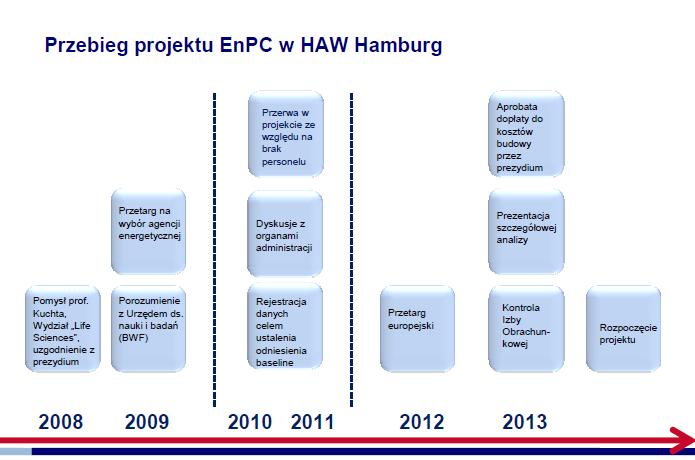 Przebieg projektu EnPC w HAW Hamburg

Pomysł prof. Kuchta, Wydział „Life Sciences", uzgodnienie z prezydium

Przetarg na wybór agencji energetycznej

Porozumienie z Urzędem ds. nauki i badań (BWF)

Przerwa w projekcie ze względu na brak personelu

Dyskusje z organami administracji

Rejestracja danych celem ustalenia odniesienia baseline

Przetarg europejski

Aprobata dopłaty do kosztów budowy przez prezydium

Prezentacja szczegółowej analizy

Kontrola Izby Obrachunkowej

Rozpoczęcie projektu

2008 2009 2010 2011 2012 2013